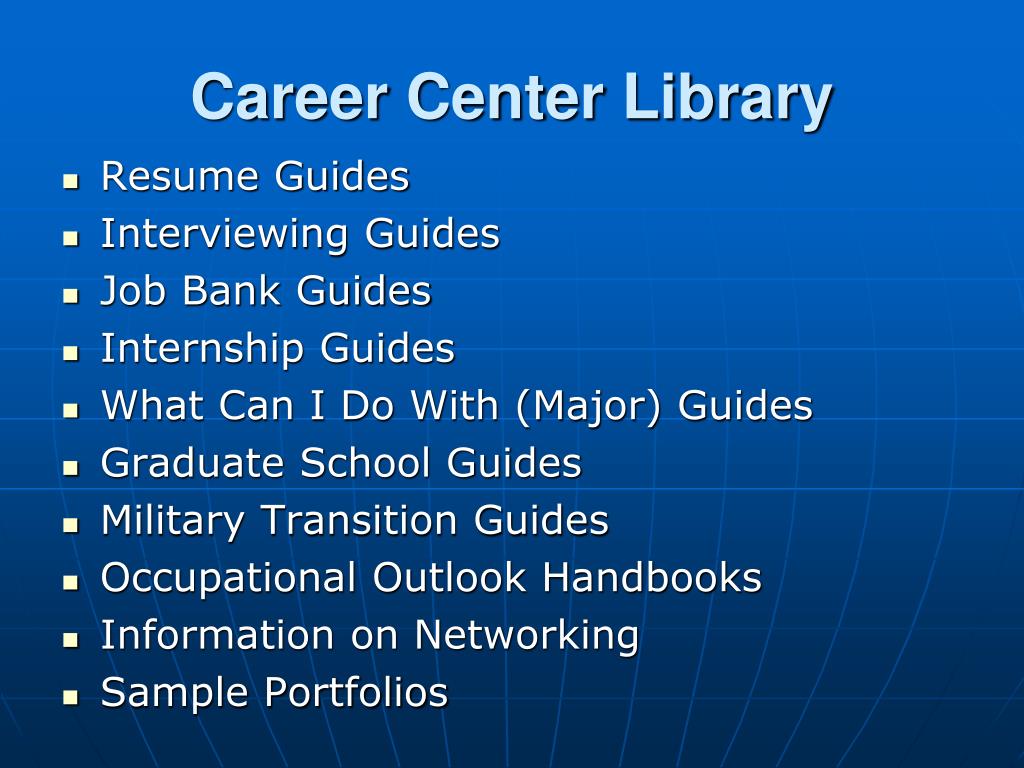 Career Center Library

- Resume Guides
- Interviewing Guides
- Job Bank Guides
- Internship Guides
- What Can I Do With (Major) Guides
- Graduate School Guides
- Military Transition Guides
- Occupational Outlook Handbooks
- Information on Networking
- Sample Portfolios